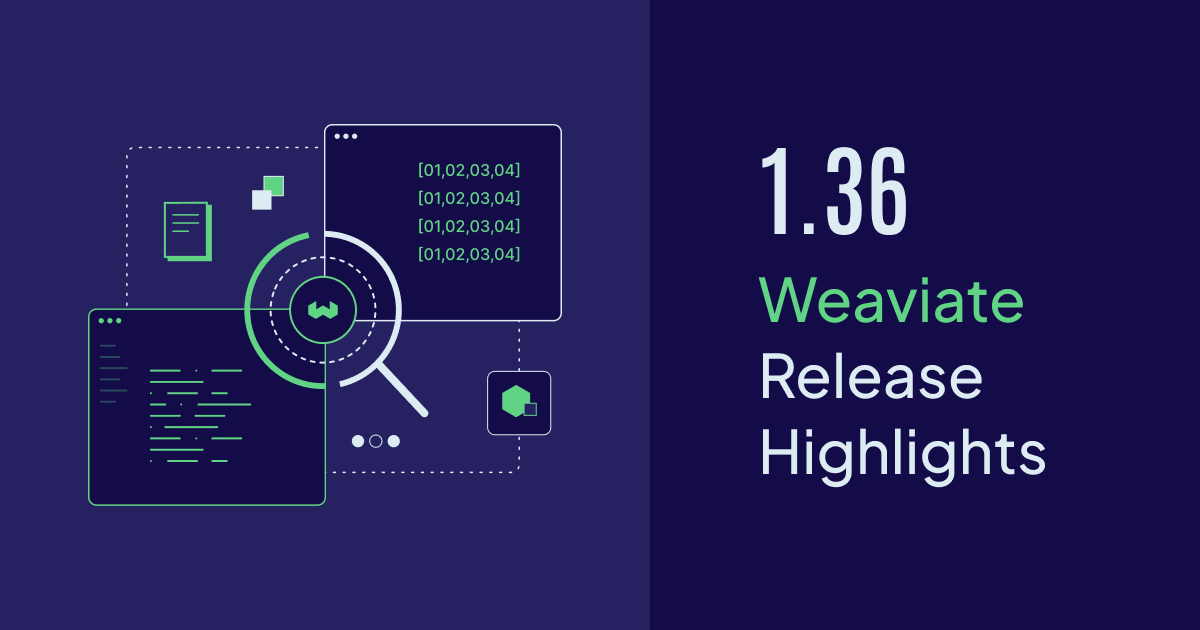 [01,02,03,04]
[01,02,03,04]
[01,02,03,04]
[01,02,03,04]

1.36
Weaviate
Release
Highlights